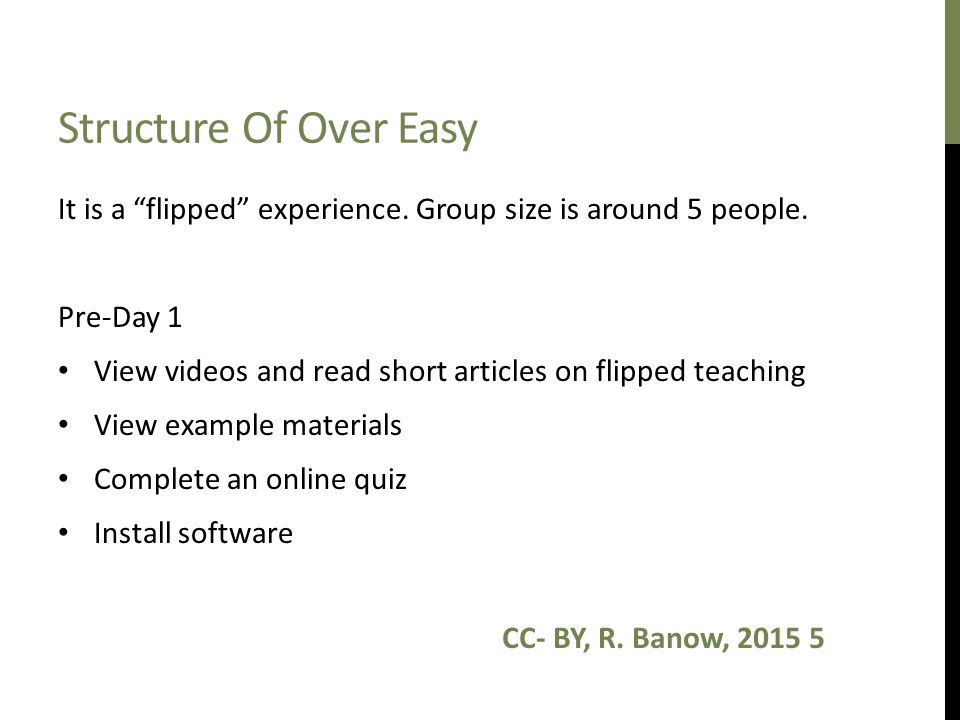 Structure Of Over Easy

It is a “flipped” experience. Group size is around 5 people.

Pre-Day 1

• View videos and read short articles on flipped teaching
• View example materials
• Complete an online quiz
• Install software

CC- BY, R. Banow, 2015 5